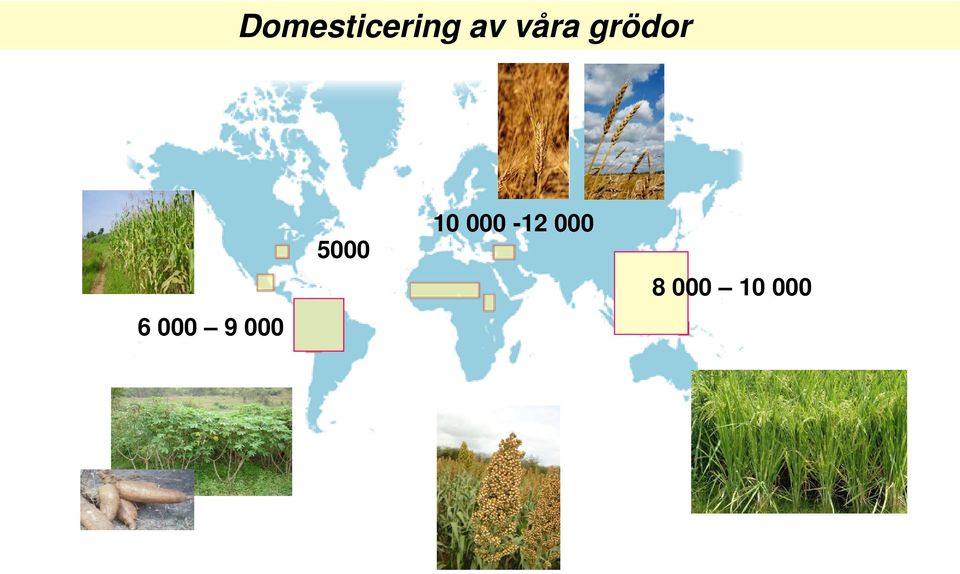 Domesticering av våra grödor

10 000 -12 000

5000

8 000 – 10 000

6 000 – 9 000